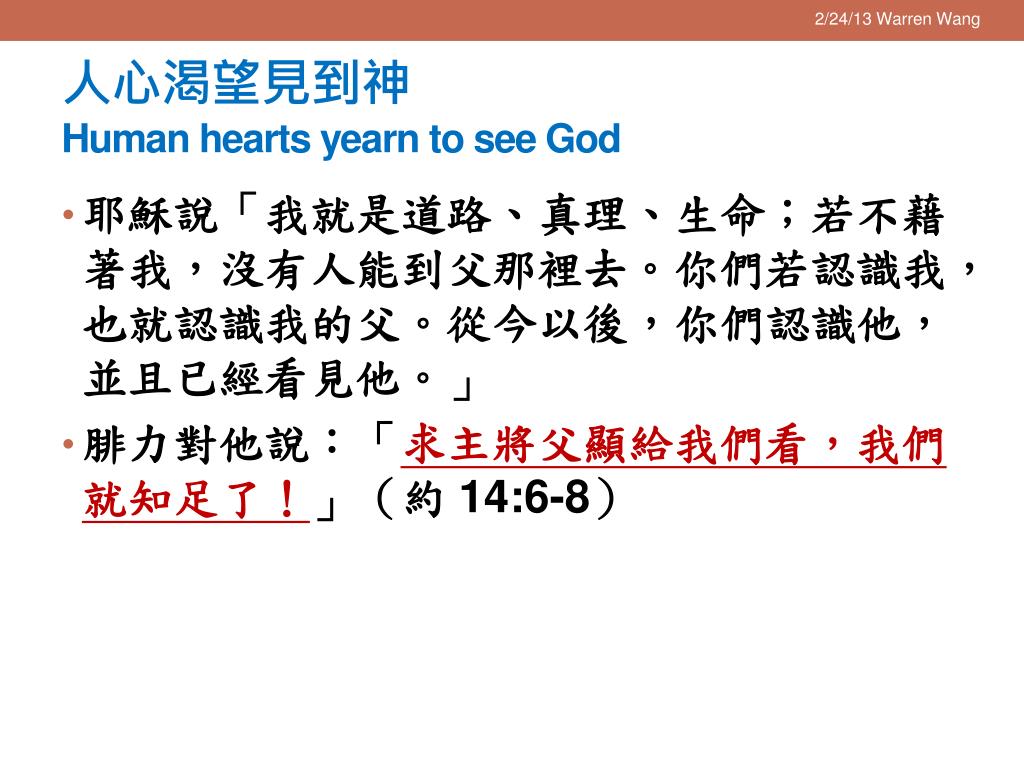 2/24/13 Warren Wang

人心渴望見到神
Human hearts yearn to see God

• 耶穌說「我就是道路、真理、生命；若不藉著我，沒有人能到父那裡去。你們若認識我，也就認識我的父。從今以後，你們認識他，並且已經看見他。」

• 腓力對他說：「求主將父顯給我們看，我們就知足了！」（約 14:6-8）